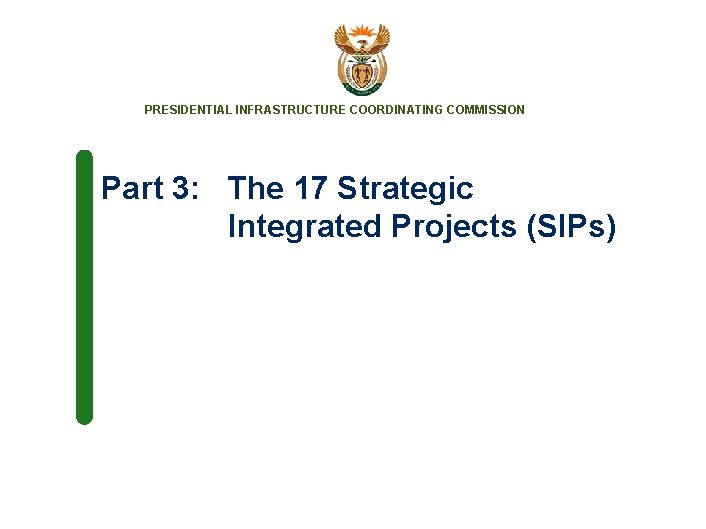 PRESIDENTIAL INFRASTRUCTURE COORDINATING COMMISSION

Part 3: The 17 Strategic Integrated Projects (SIPs)